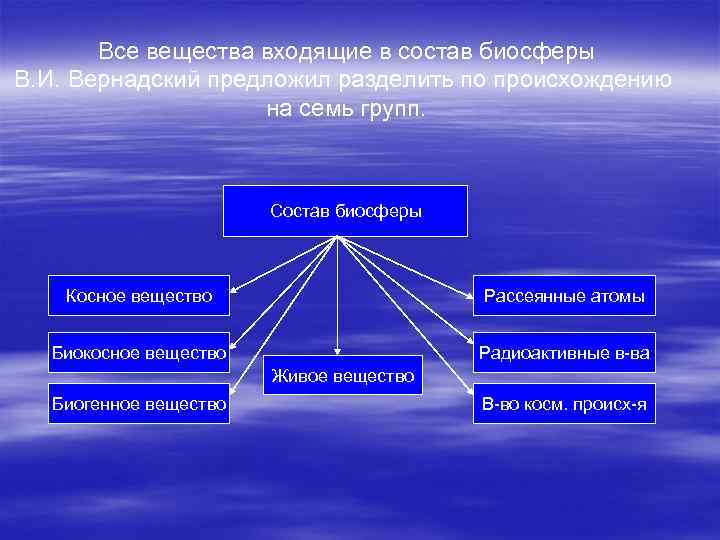 Все вещества входящие в состав биосферы В.И. Вернадский предложил разделить по происхождению на семь групп.

Состав биосферы

Косное вещество

Биокосное вещество

Биогенное вещество

Живое вещество

Рассеянные атомы

Радиоактивные в-ва

В-во косм. происх-я